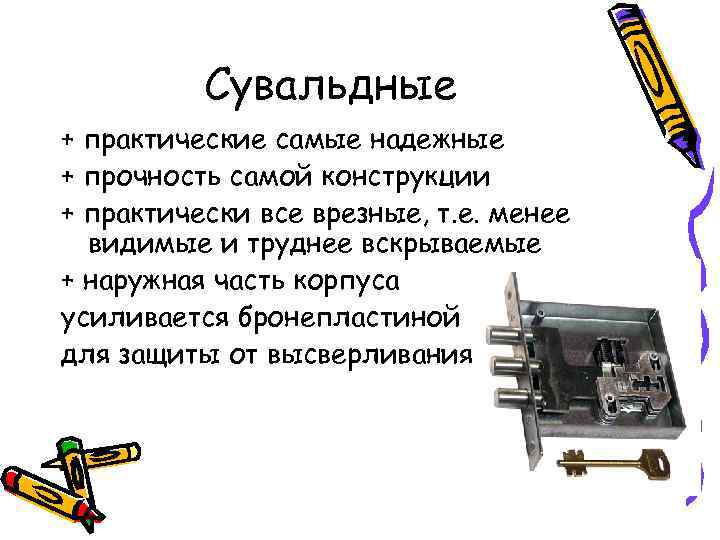 Сувальдные

+ практические самые надежные

+ прочность самой конструкции

+ практически все врезные, т.е. менее видимые и труднее вскрываемые

+ наружная часть корпуса усиливается бронепластиной для защиты от высверливания